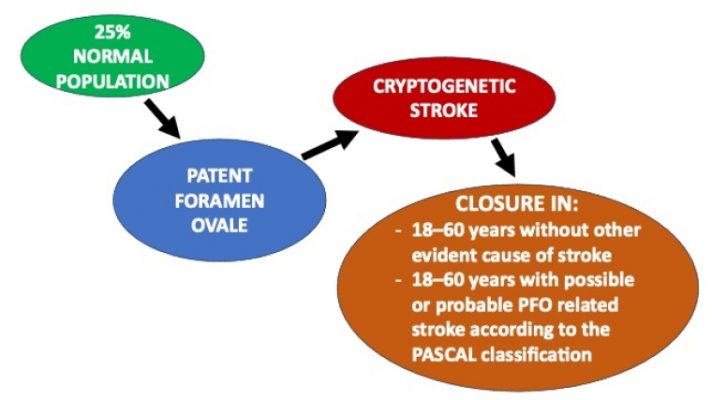 25%
NORMAL
POPULATION

PATENT
FORAMEN
OVALE

CRYPTOGENETIC
STROKE

CLOSURE IN:
- 18–60 years without other evident cause of stroke
- 18–60 years with possible or probable PFO related stroke according to the PASCAL classification